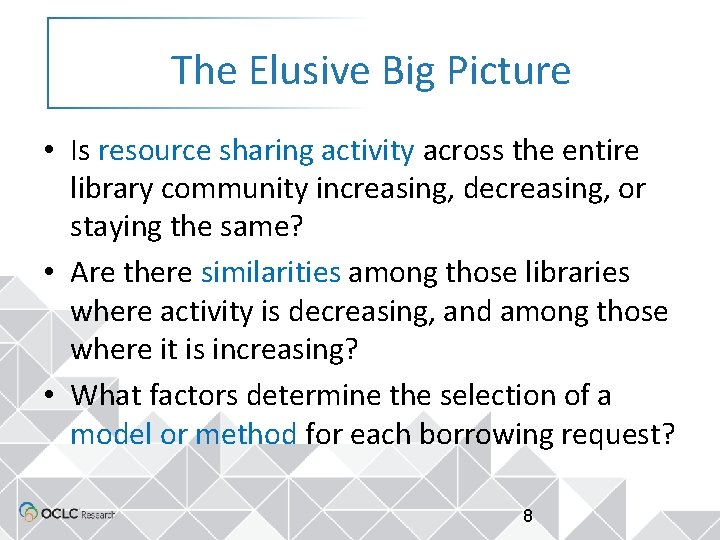 The Elusive Big Picture

• Is resource sharing activity across the entire library community increasing, decreasing, or staying the same?

• Are there similarities among those libraries where activity is decreasing, and among those where it is increasing?

• What factors determine the selection of a model or method for each borrowing request?

OCLC Research

8